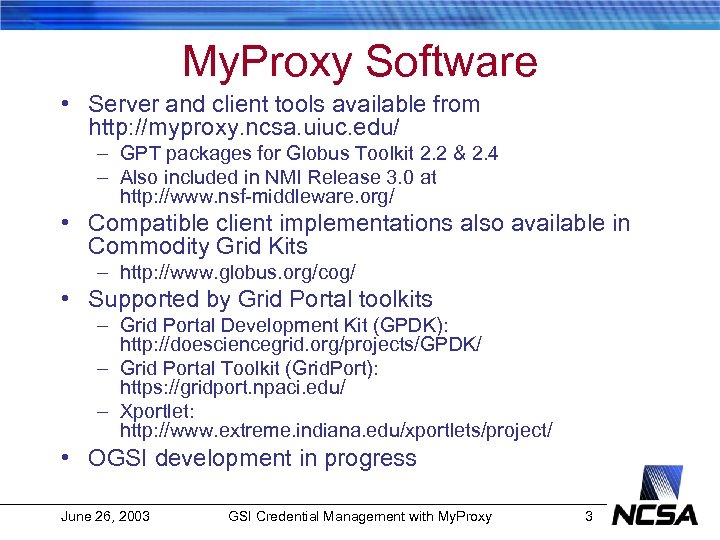 MyProxy Software

• Server and client tools available from http://myproxy.ncsa.uiuc.edu/
– GPT packages for Globus Toolkit 2.2 & 2.4
– Also included in NMI Release 3.0 at http://www.nsf-middleware.org/
• Compatible client implementations also available in Commodity Grid Kits
– http://www.globus.org/cog/
• Supported by Grid Portal toolkits
– Grid Portal Development Kit (GPDK): http://doesciencegrid.org/projects/GPDK/
– Grid Portal Toolkit (GridPort): https://gridport.npaci.edu/
– Xportlet: http://www.extreme.indiana.edu/xportlets/project/
• OGSI development in progress

June 26, 2003 GSI Credential Management with MyProxy 3

NCSA